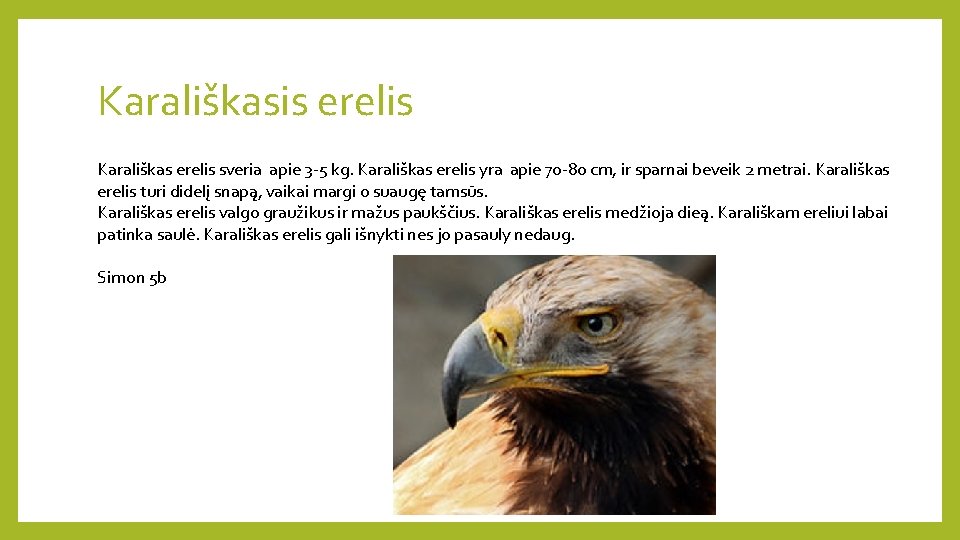 Karališkasis erelis

Karališkas erelis sveria apie 3-5 kg. Karališkas erelis yra apie 70-80 cm, ir sparnai beveik 2 metrai. Karališkas erelis turi didelį snapą, vaikai margi o suaugę tamsūs.
Karališkas erelis valgo graužikus ir mažus paukščius. Karališkas erelis medžioja dieą. Karališkam ereliui labai patinka saulė. Karališkas erelis gali išnykti nes jo pasauly nedaug.

Simon 5b